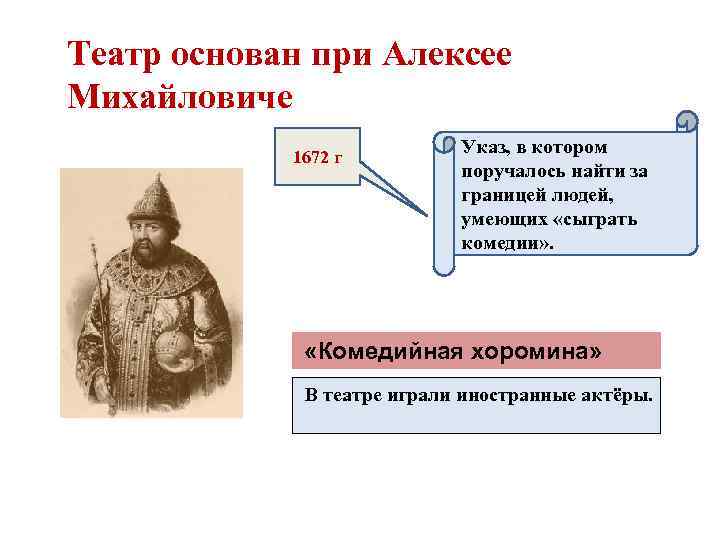 Театр основан при Алексее Михайловиче

1672 г

Указ, в котором поручалось найти за границей людей, умеющих «сыграть комедии».

«Комедийная хоромина»

В театре играли иностранные актёры.